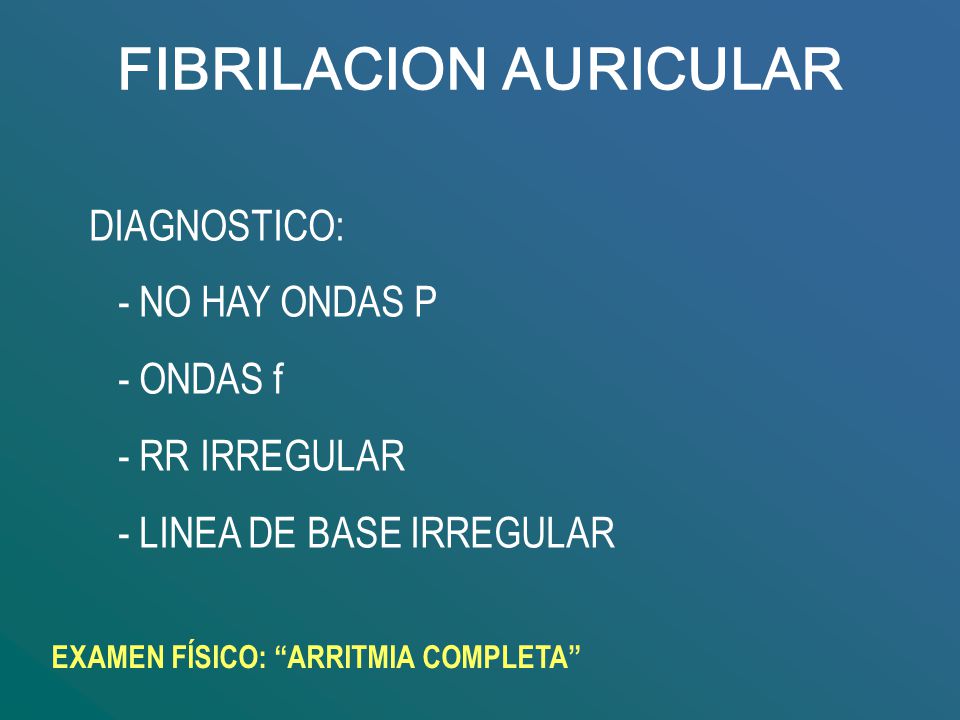 FIBRILACION AURICULAR

DIAGNOSTICO:

- NO HAY ONDAS P

- ONDAS f

- RR IRREGULAR

- LINEA DE BASE IRREGULAR

EXAMEN FÍSICO: “ARRITMIA COMPLETA”